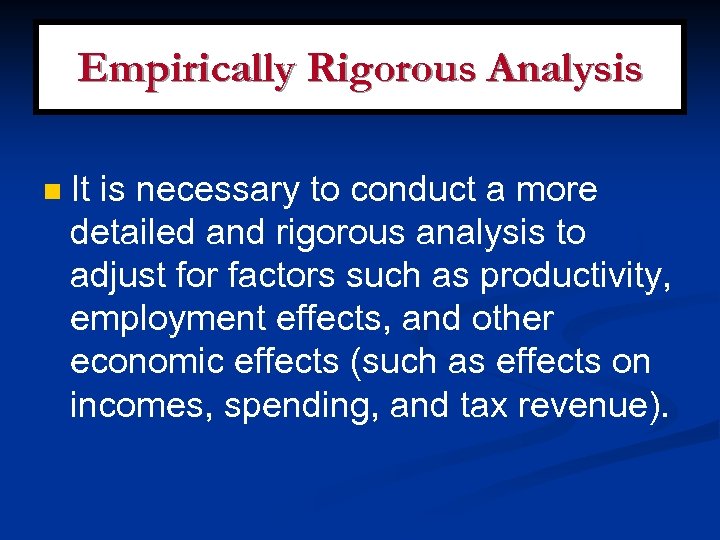 Empirically Rigorous Analysis

It is necessary to conduct a more detailed and rigorous analysis to adjust for factors such as productivity, employment effects, and other economic effects (such as effects on incomes, spending, and tax revenue).